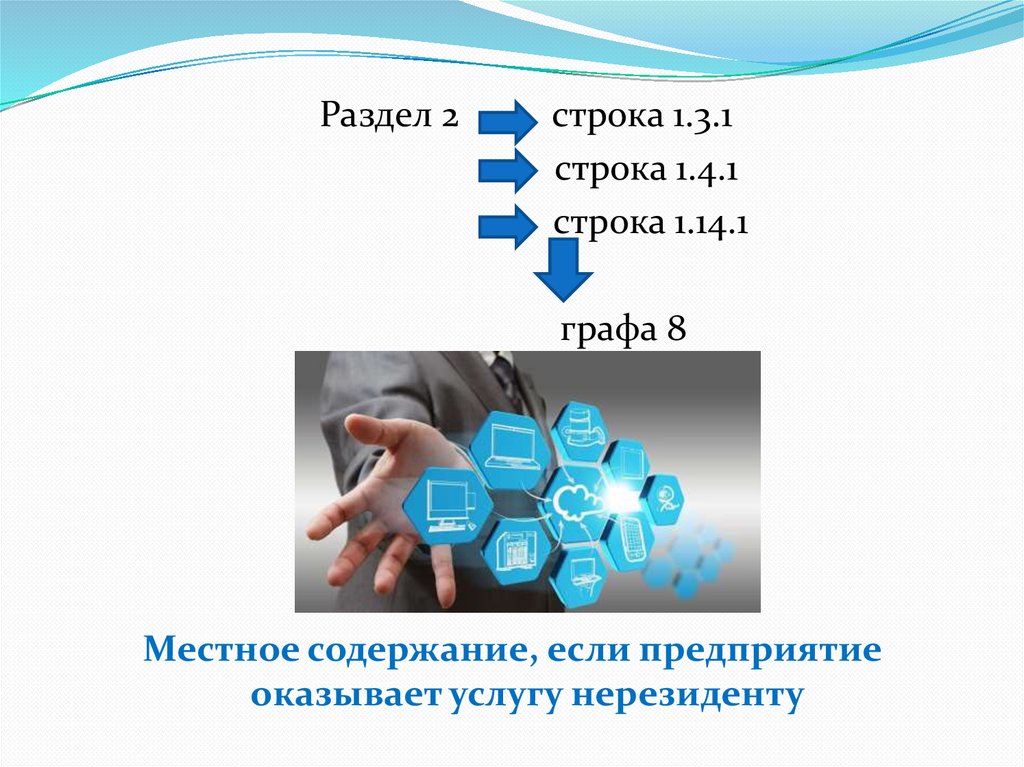 Раздел 2 строка 1.3.1
строка 1.4.1
строка 1.14.1

графа 8

Местное содержание, если предприятие оказывает услугу нерезиденту